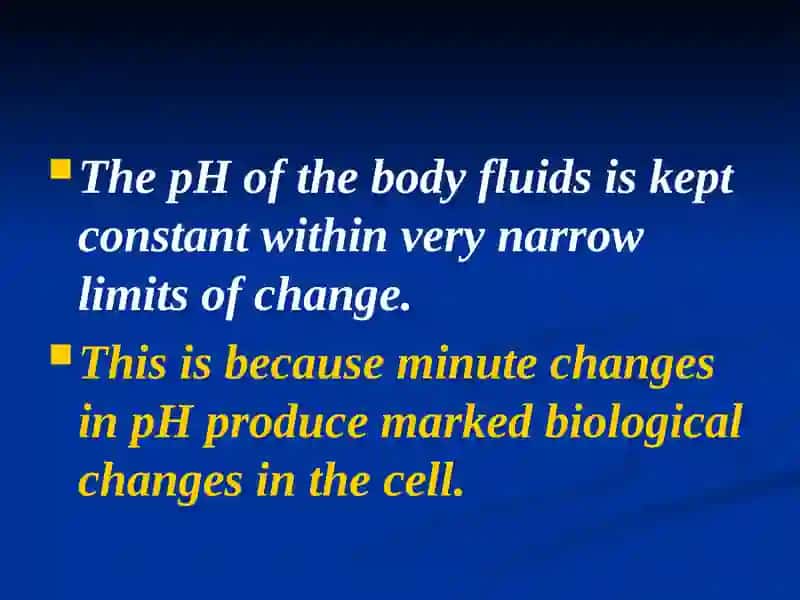 The pH of the body fluids is kept constant within very narrow limits of change.

This is because minute changes in pH produce marked biological changes in the cell.